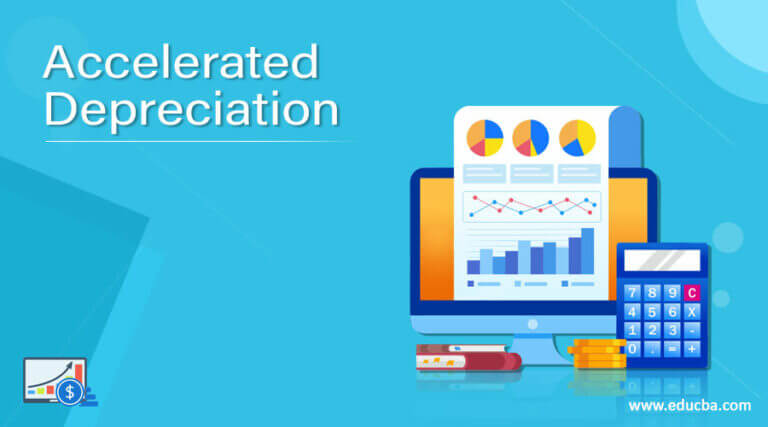 Accelerated Depreciation

7 8 9 C
4 5 6 X
1 2 3 -
0 . = +

$

www.educba.com